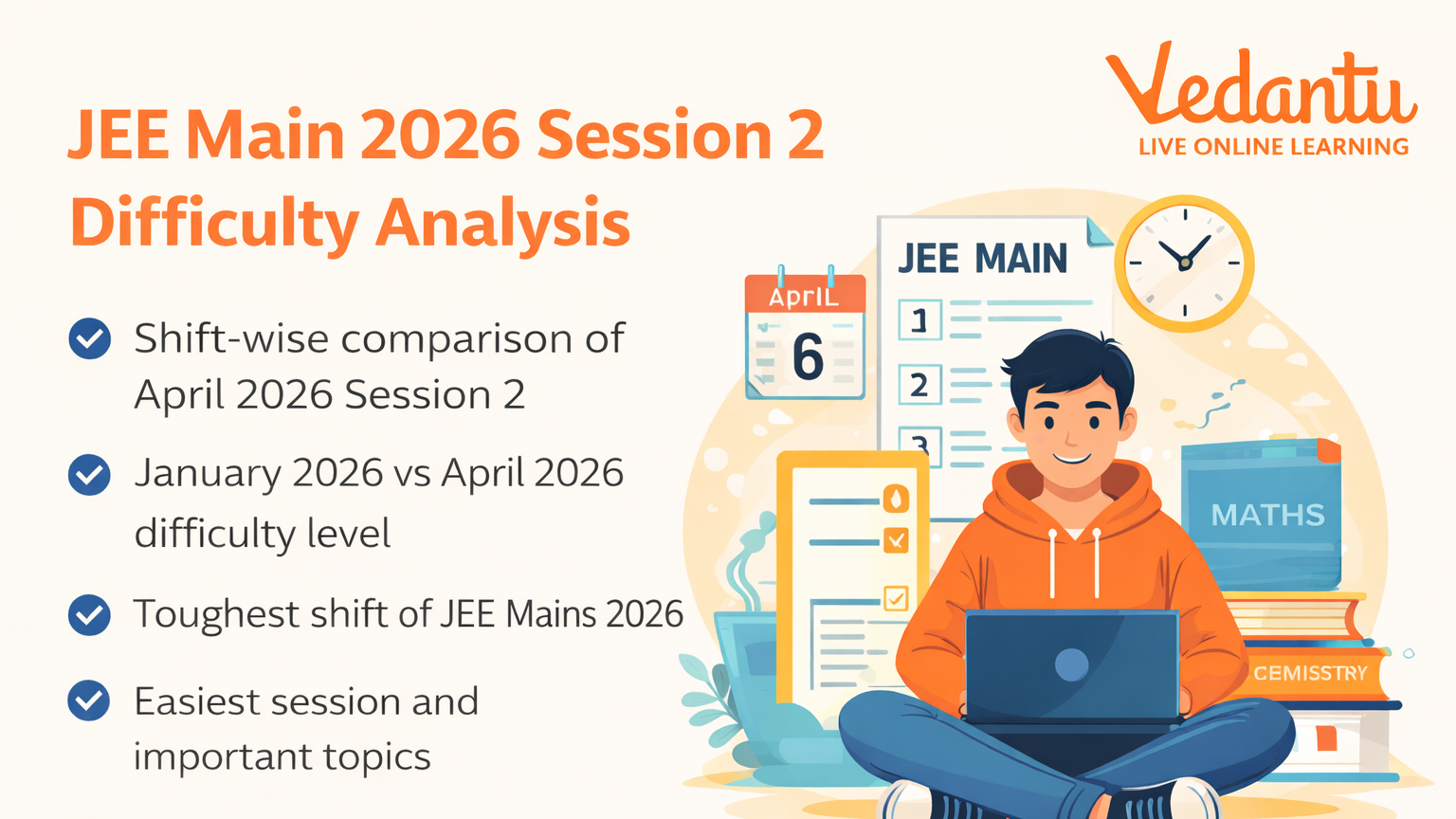 JEE Main 2026 Session 2 Difficulty Analysis

Vedantu
LIVE ONLINE LEARNING

Shift-wise comparison of April 2026 Session 2

January 2026 vs April 2026 difficulty level

Toughest shift of JEE Mains 2026

Easiest session and important topics

ApriL
6

JEE MAIN
1
2
3

MATHS

CEMISSTRY